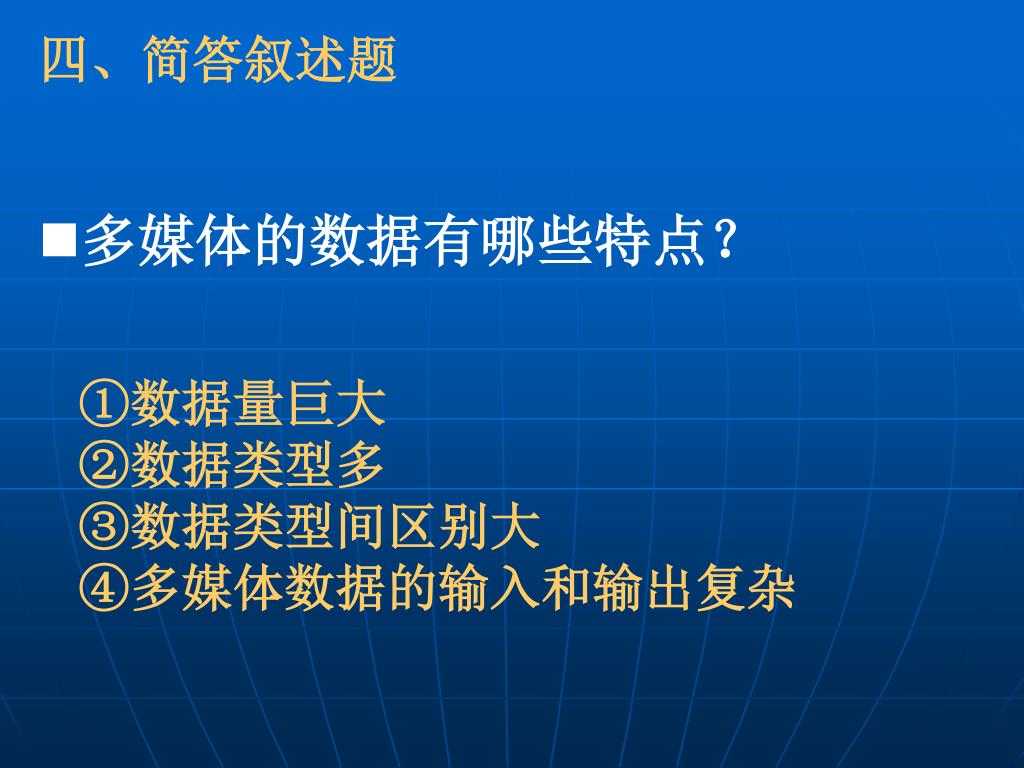 四、简答叙述题

■多媒体的数据有哪些特点？

①数据量巨大
②数据类型多
③数据类型间区别大
④多媒体数据的输入和输出复杂